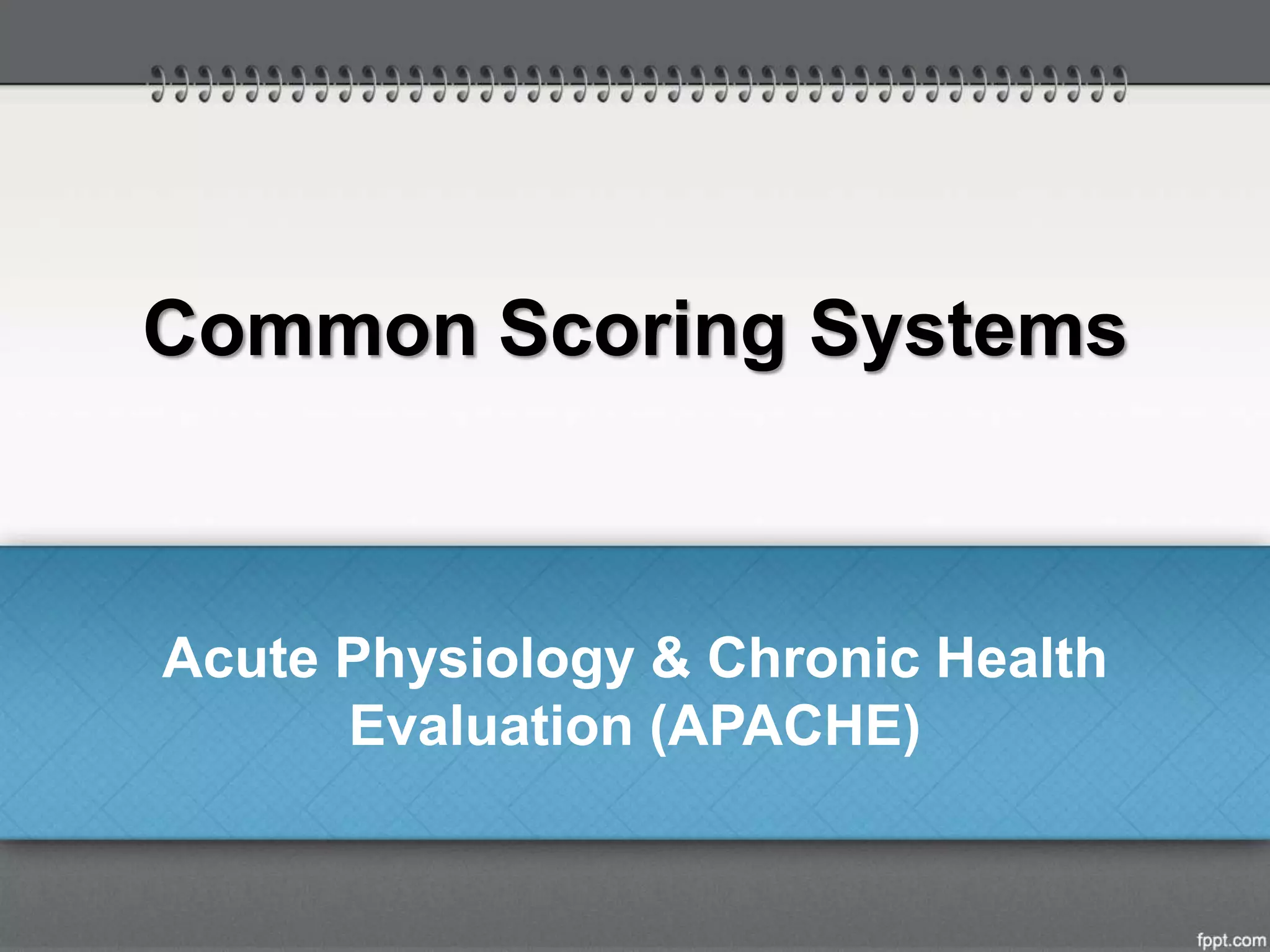 Common Scoring Systems

Acute Physiology & Chronic Health Evaluation (APACHE)

fppt.com